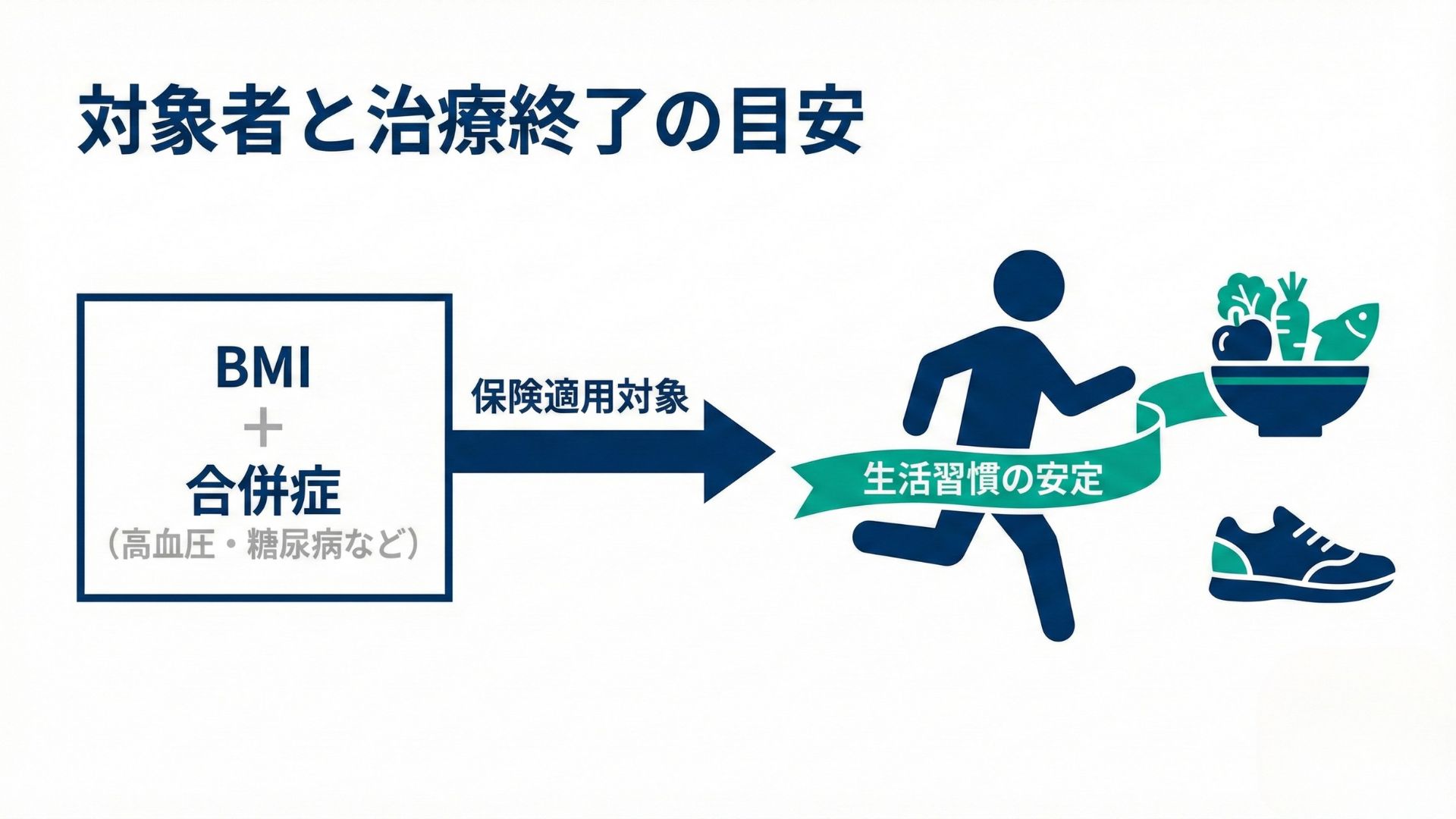 対象者と治療終了の目安

BMI
＋
合併症
（高血圧・糖尿病など）

保険適用対象

生活習慣の安定